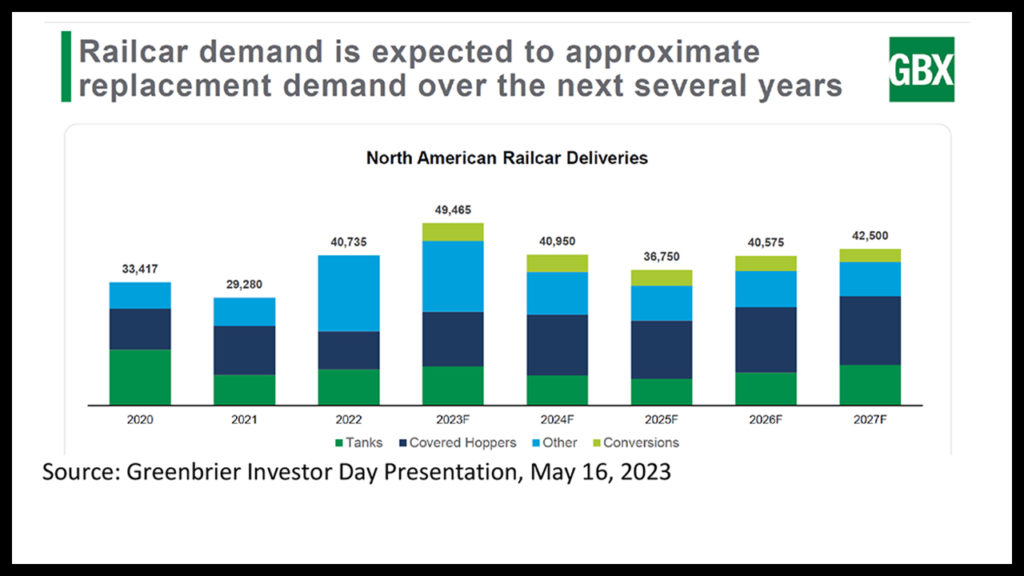 Railcar demand is expected to approximate replacement demand over the next several years

GBX

North American Railcar Deliveries

33,417
29,280
40,735
49,465
40,950
36,750
40,575
42,500

2020
2021
2022
2023F
2024F
2025F
2026F
2027F

Tanks
Covered Hoppers
Other
Conversions

Source: Greenbrier Investor Day Presentation, May 16, 2023